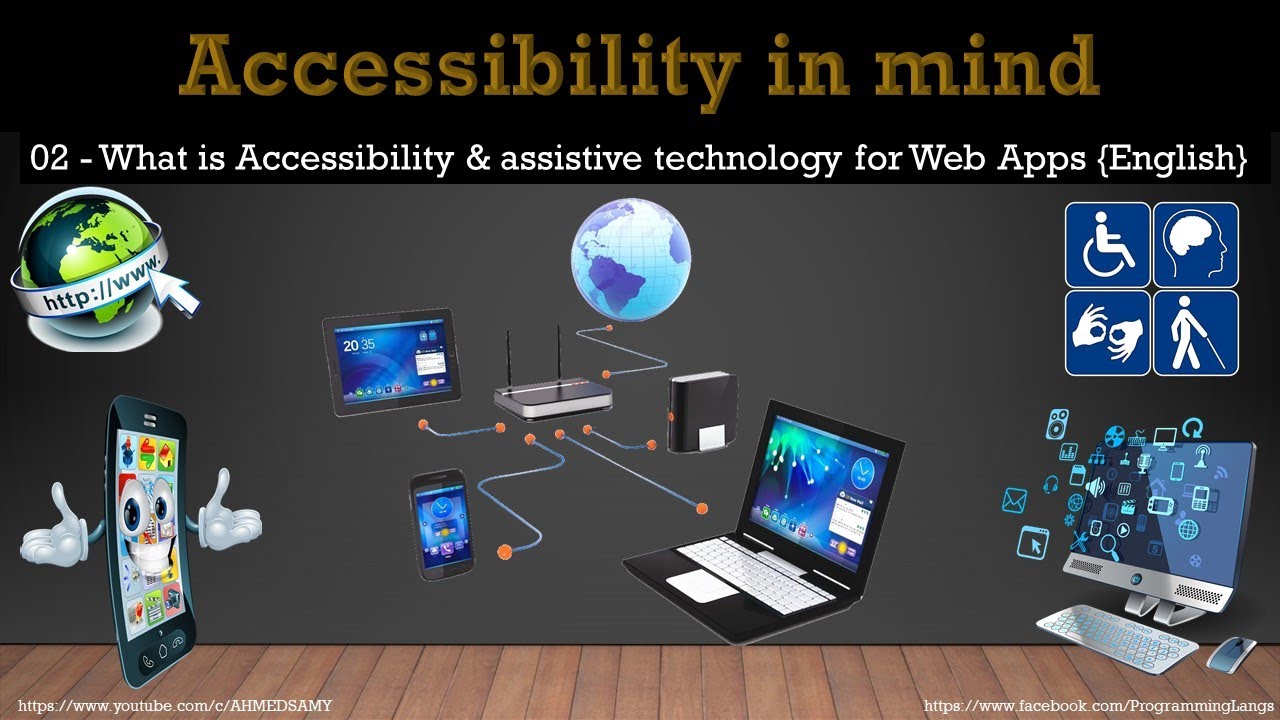 Accessibility in mind

02 - What is Accessibility & assistive technology for Web Apps {English}

http://www.

20 35

https://www.youtube.com/c/AHMEDSAMY

https://www.facebook.com/ProgrammingLangs